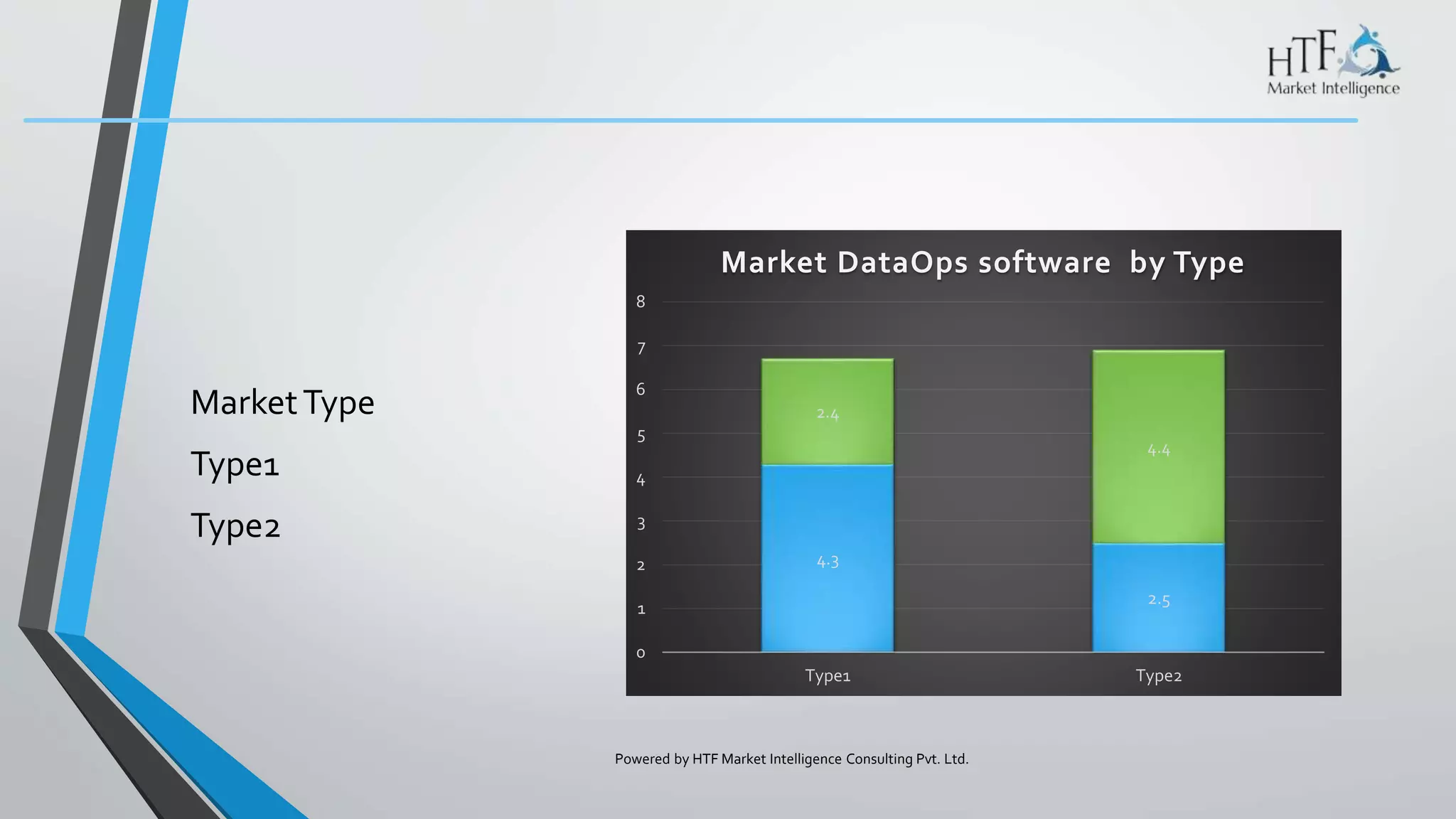 HTF
Market Intelligence

Market Type

Type1

Type2

Market DataOps software by Type

8
7
6
5
4
3
2
1
0

2.4
4.3
4.4
2.5

Type1
Type2

Powered by HTF Market Intelligence Consulting Pvt. Ltd.